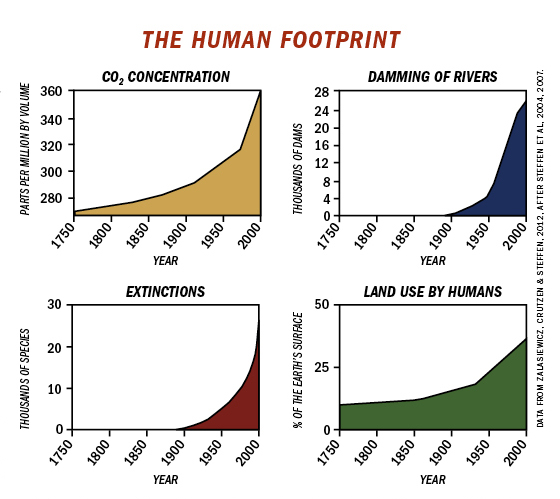 THE HUMAN FOOTPRINT

$CO_2$ CONCENTRATION

PARTS PER MILLION BY VOLUME

360
340
320
300
280

1750 1800 1850 1900 1950 2000

YEAR

DAMMING OF RIVERS

THOUSANDS OF DAMS

28
24
20
16
12
8
4
0

1750 1800 1850 1900 1950 2000

YEAR

EXTINCTIONS

THOUSANDS OF SPECIES

30
20
10
0

1750 1800 1850 1900 1950 2000

YEAR

LAND USE BY HUMANS

% OF THE EARTH'S SURFACE

50
25
0

1750 1800 1850 1900 1950 2000

YEAR

DATA FROM ZALASIEWICZ, CRUTZEN & STEFFEN, 2012, AFTER STEFFEN ET AL, 2004, 2007.